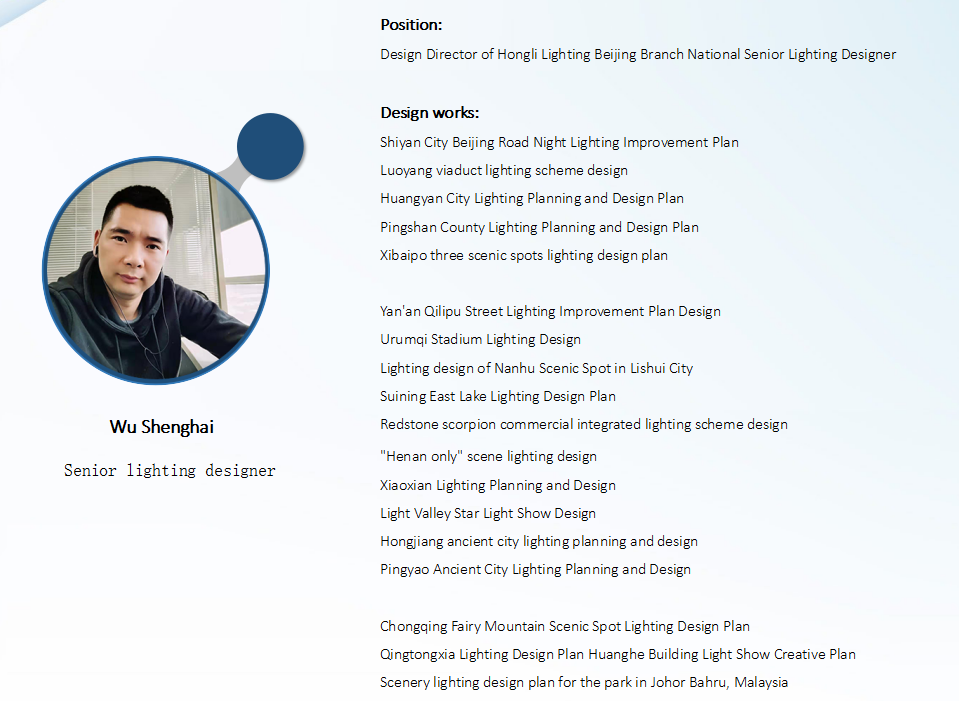 Wu Shenghai

Senior lighting designer

Position:

Design Director of Hongli Lighting Beijing Branch National Senior Lighting Designer

Design works:

Shiyan City Beijing Road Night Lighting Improvement Plan
Luoyang viaduct lighting scheme design
Huangyan City Lighting Planning and Design Plan
Pingshan County Lighting Planning and Design Plan
Xibaipo three scenic spots lighting design plan

Yan'an Qilipu Street Lighting Improvement Plan Design
Urumqi Stadium Lighting Design
Lighting design of Nanhu Scenic Spot in Lishui City
Suining East Lake Lighting Design Plan
Redstone scorpion commercial integrated lighting scheme design
"Henan only" scene lighting design
Xiaoxian Lighting Planning and Design
Light Valley Star Light Show Design
Hongjiang ancient city lighting planning and design
Pingyao Ancient City Lighting Planning and Design

Chongqing Fairy Mountain Scenic Spot Lighting Design Plan
Qingtongxia Lighting Design Plan Huanghe Building Light Show Creative Plan
Scenery lighting design plan for the park in Johor Bahru, Malaysia